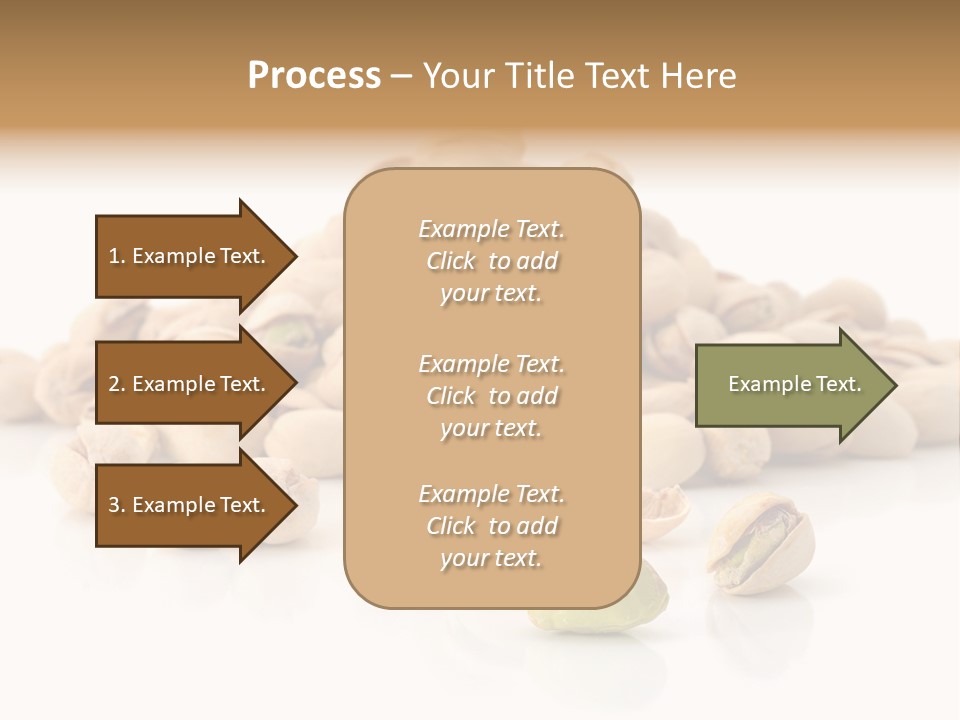 Process – Your Title Text Here

1. Example Text.

2. Example Text.

3. Example Text.

Example Text. Click to add your text.

Example Text. Click to add your text.

Example Text. Click to add your text.

Example Text.